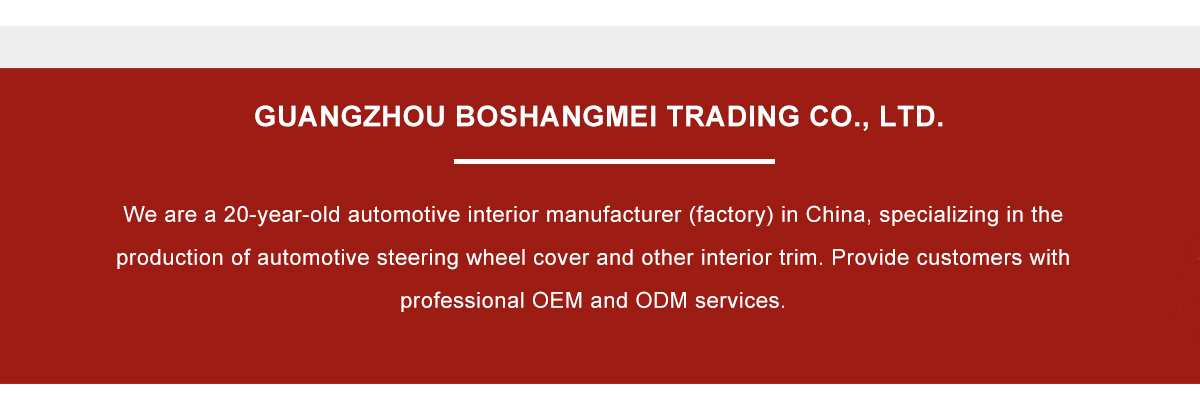 GUANGZHOU BOSHANGMEI TRADING CO., LTD.

We are a 20-year-old automotive interior manufacturer (factory) in China, specializing in the production of automotive steering wheel cover and other interior trim. Provide customers with professional OEM and ODM services.